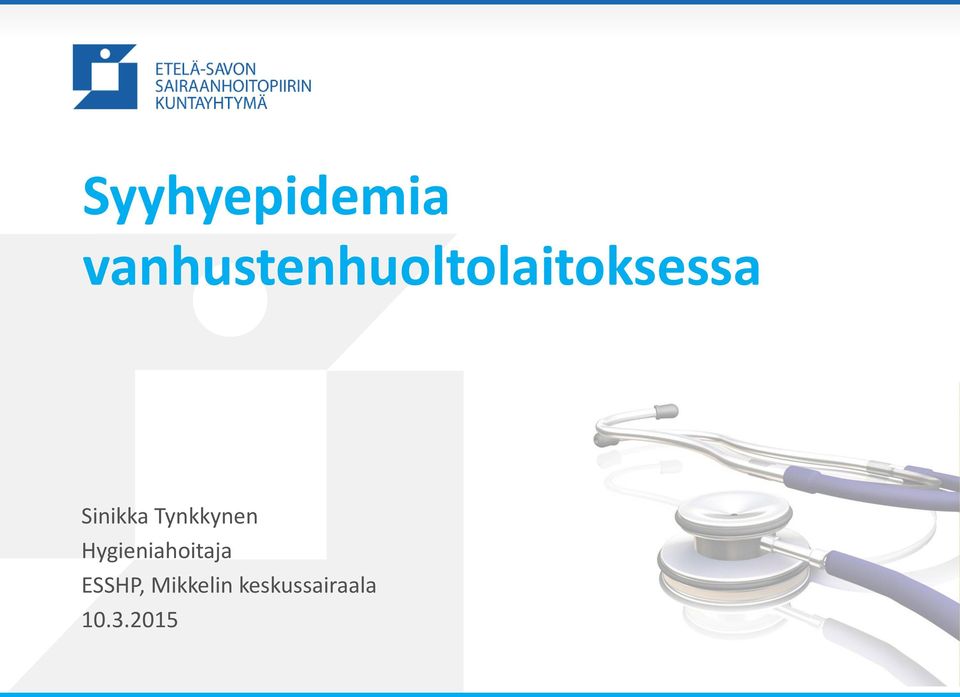 ETELÄ-SAVON
SAIRAANHOITOPIIRIN
KUNTAYHTYMÄ

Syyhyepidemia vanhustenhuoltolaitoksessa

Sinikka Tynkkynen
Hygieniahoitaja
ESSHP, Mikkelin keskussairaala
10.3.2015